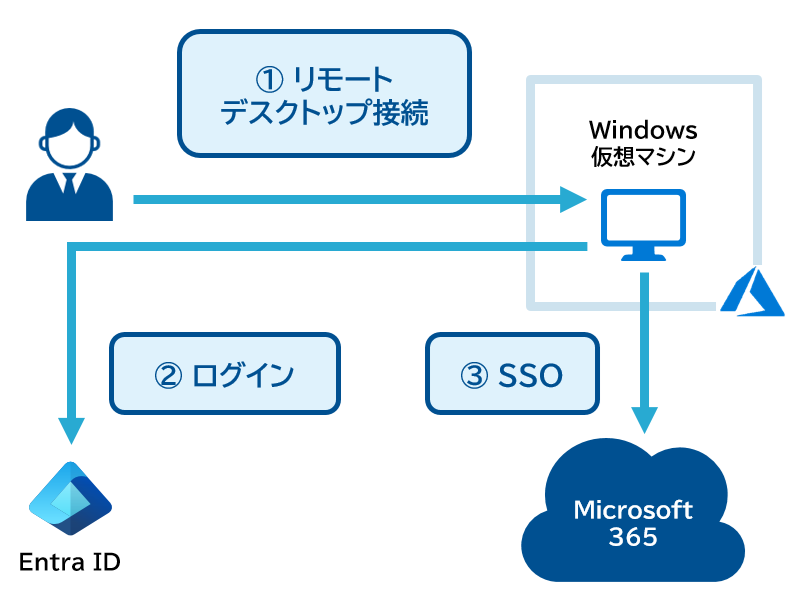 ① リモート
デスクトップ接続

Windows
仮想マシン

② ログイン

③ SSO

Entra ID

Microsoft
365